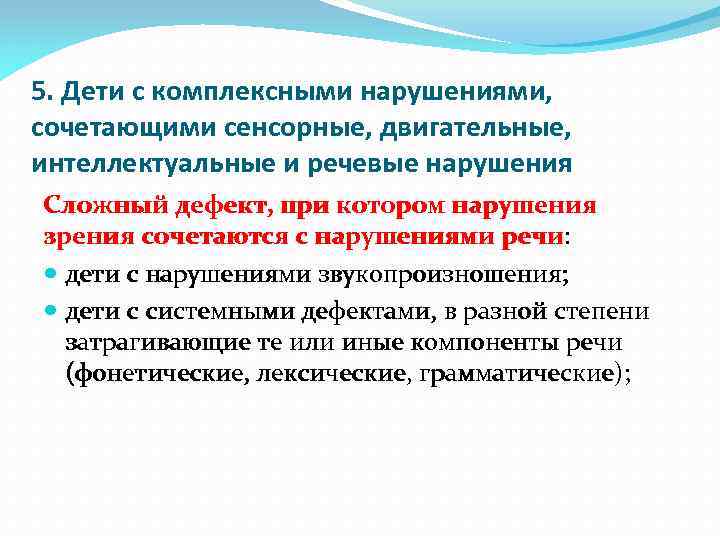 5. Дети с комплексными нарушениями, сочетающими сенсорные, двигательные, интеллектуальные и речевые нарушения

Сложный дефект, при котором нарушения зрения сочетаются с нарушениями речи:

- дети с нарушениями звукопроизношения;
- дети с системными дефектами, в разной степени затрагивающие те или иные компоненты речи (фонетические, лексические, грамматические);